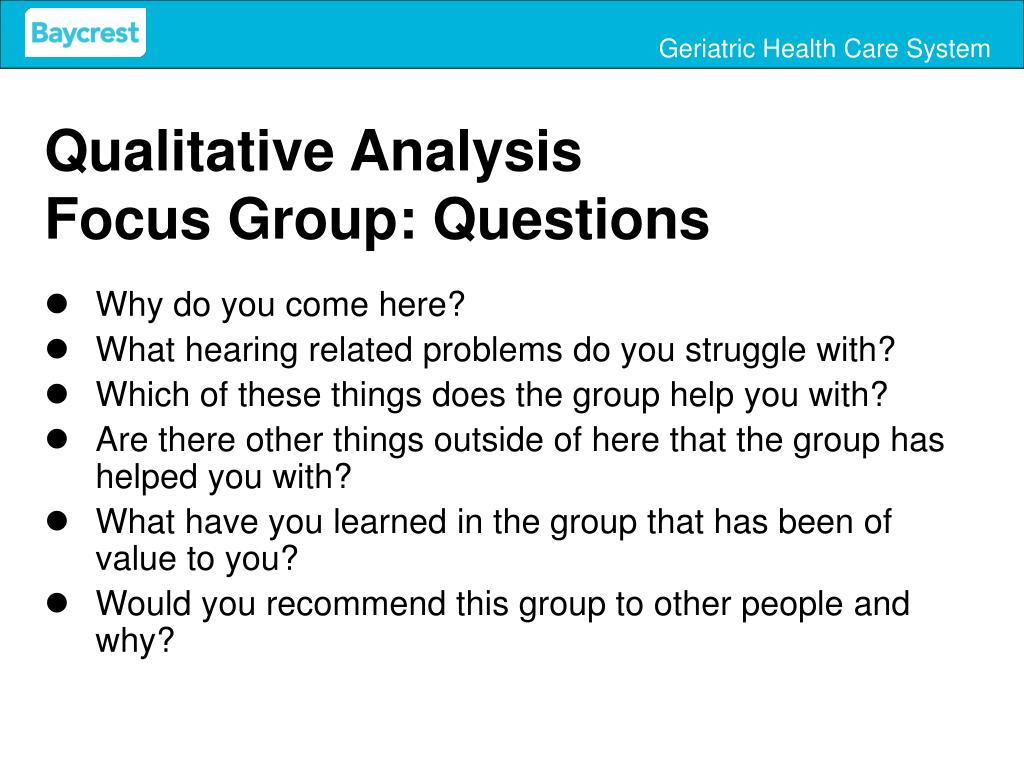 Baycrest

Geriatric Health Care System

Qualitative Analysis
Focus Group: Questions

- Why do you come here?
- What hearing related problems do you struggle with?
- Which of these things does the group help you with?
- Are there other things outside of here that the group has helped you with?
- What have you learned in the group that has been of value to you?
- Would you recommend this group to other people and why?